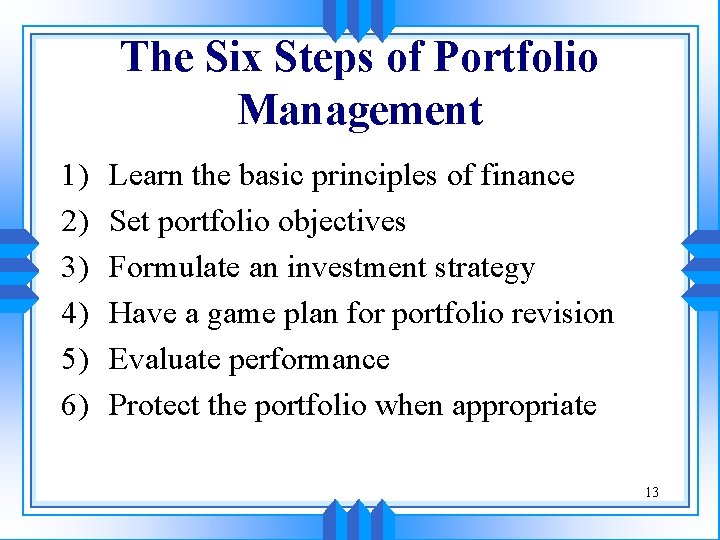 The Six Steps of Portfolio Management

1) Learn the basic principles of finance
2) Set portfolio objectives
3) Formulate an investment strategy
4) Have a game plan for portfolio revision
5) Evaluate performance
6) Protect the portfolio when appropriate

13